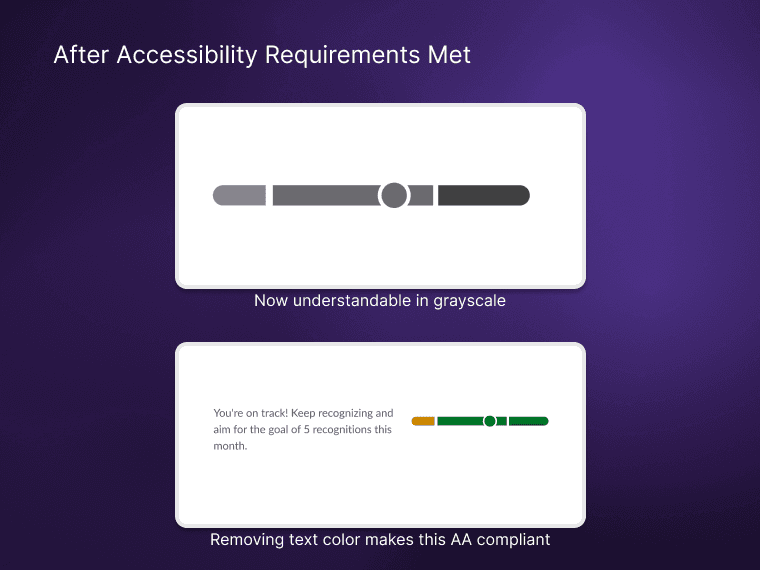 After Accessibility Requirements Met

Now understandable in grayscale

You're on track! Keep recognizing and aim for the goal of 5 recognitions this month.

Removing text color makes this AA compliant